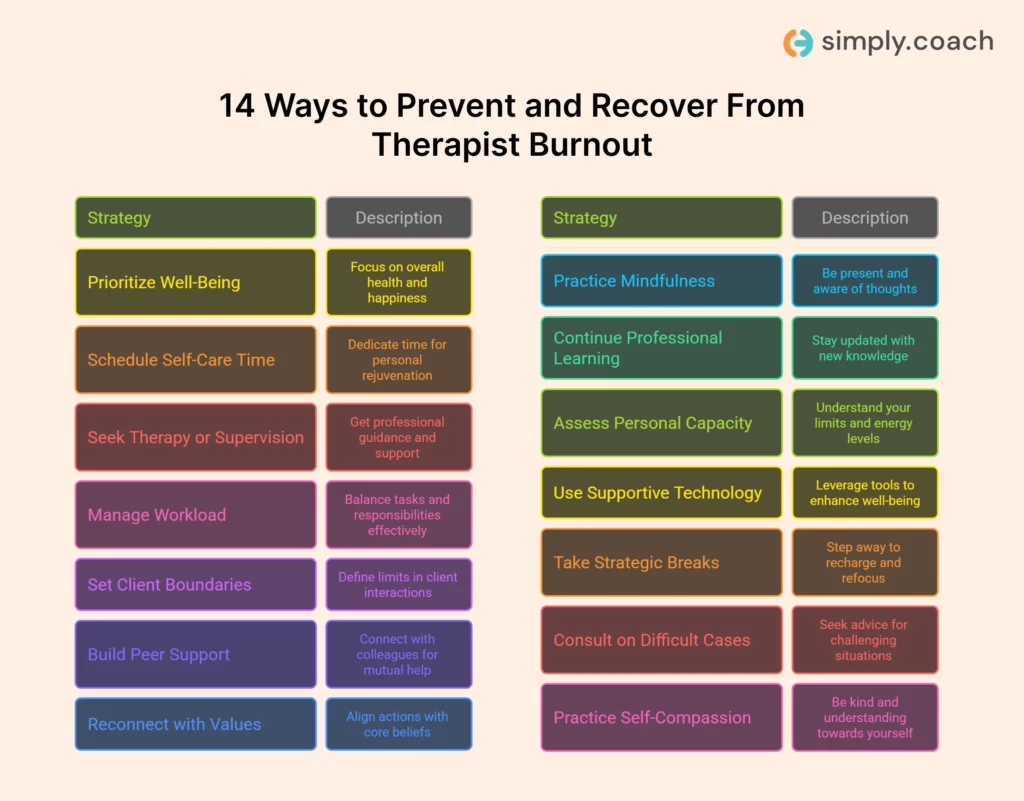 simply.coach

14 Ways to Prevent and Recover From Therapist Burnout

| Strategy | Description |
|---|---|
| Prioritize Well-Being | Focus on overall health and happiness |
| Schedule Self-Care Time | Dedicate time for personal rejuvenation |
| Seek Therapy or Supervision | Get professional guidance and support |
| Manage Workload | Balance tasks and responsibilities effectively |
| Set Client Boundaries | Define limits in client interactions |
| Build Peer Support | Connect with colleagues for mutual help |
| Reconnect with Values | Align actions with core beliefs |

| Strategy | Description |
|---|---|
| Practice Mindfulness | Be present and aware of thoughts |
| Continue Professional Learning | Stay updated with new knowledge |
| Assess Personal Capacity | Understand your limits and energy levels |
| Use Supportive Technology | Leverage tools to enhance well-being |
| Take Strategic Breaks | Step away to recharge and refocus |
| Consult on Difficult Cases | Seek advice for challenging situations |
| Practice Self-Compassion | Be kind and understanding towards yourself |